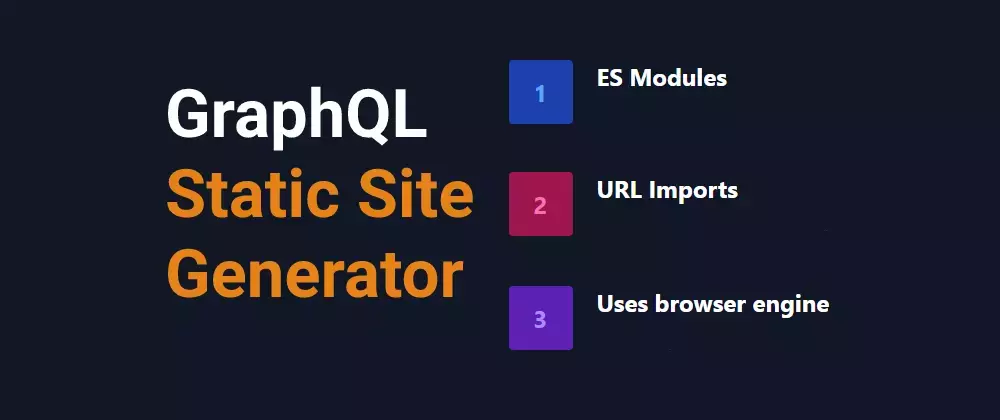 GraphQL
Static Site Generator

1 ES Modules

2 URL Imports

3 Uses browser engine